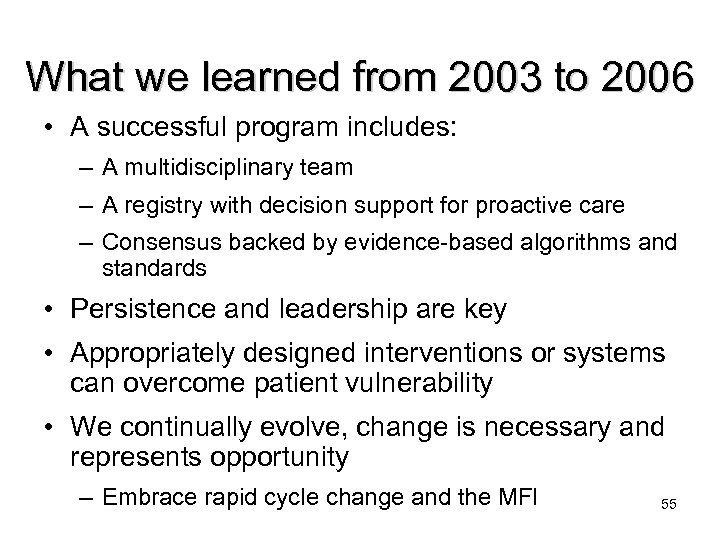 What we learned from 2003 to 2006

• A successful program includes:
  – A multidisciplinary team
  – A registry with decision support for proactive care
  – Consensus backed by evidence-based algorithms and standards
• Persistence and leadership are key
• Appropriately designed interventions or systems can overcome patient vulnerability
• We continually evolve, change is necessary and represents opportunity
  – Embrace rapid cycle change and the MFI

55